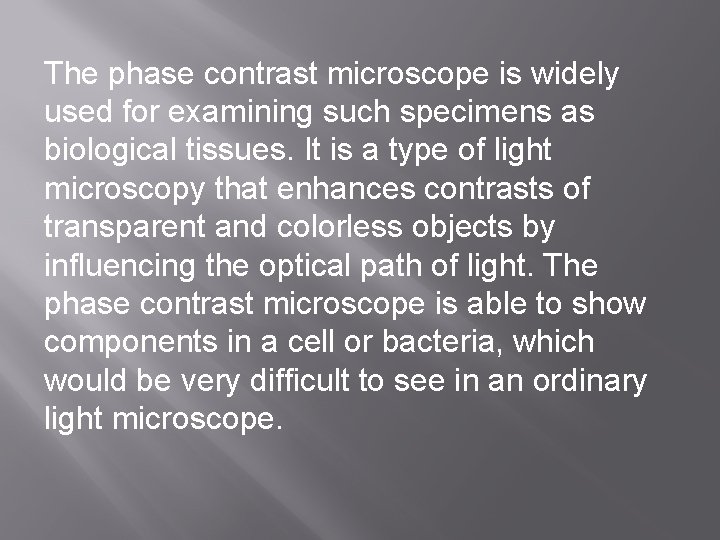 The phase contrast microscope is widely used for examining such specimens as biological tissues. It is a type of light microscopy that enhances contrasts of transparent and colorless objects by influencing the optical path of light. The phase contrast microscope is able to show components in a cell or bacteria, which would be very difficult to see in an ordinary light microscope.